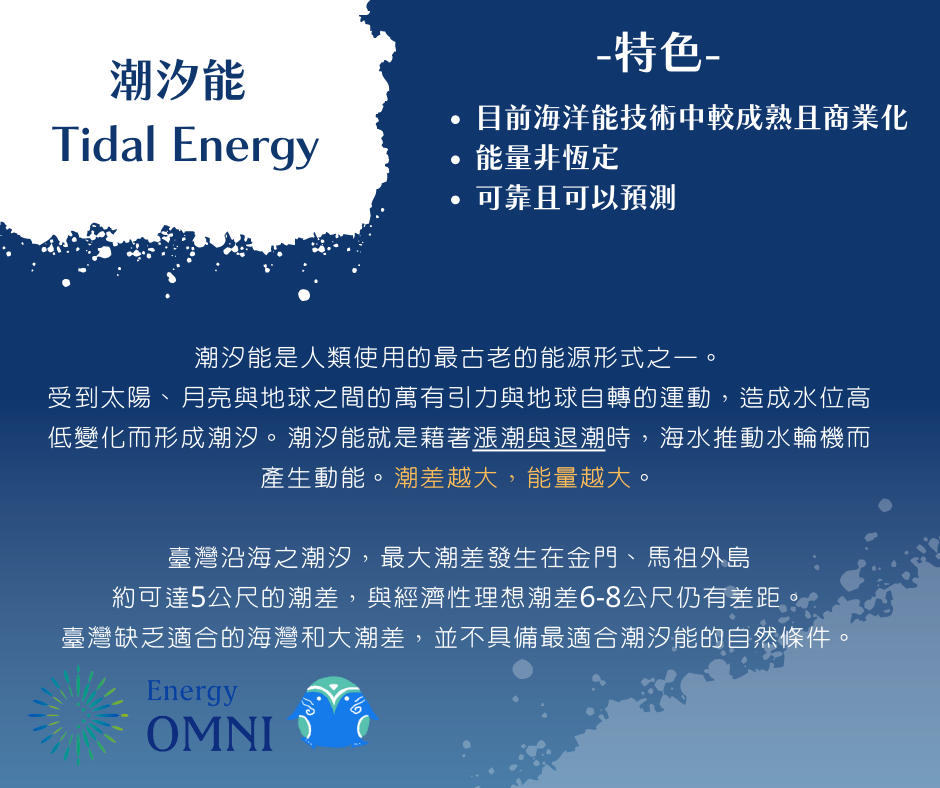 潮汐能
Tidal Energy

-特色-

• 目前海洋能技術中較成熟且商業化
• 能量非恆定
• 可靠且可以預測

潮汐能是人類使用的最古老的能源形式之一。
受到太陽、月亮與地球之間的萬有引力與地球自轉的運動，造成水位高低變化而形成潮汐。潮汐能就是藉著漲潮與退潮時，海水推動水輪機而產生動能。潮差越大，能量越大。

臺灣沿海之潮汐，最大潮差發生在金門、馬祖外島
約可達5公尺的潮差，與經濟性理想潮差6-8公尺仍有差距。
臺灣缺乏適合的海灣和大潮差，並不具備最適合潮汐能的自然條件。

Energy
OMNI